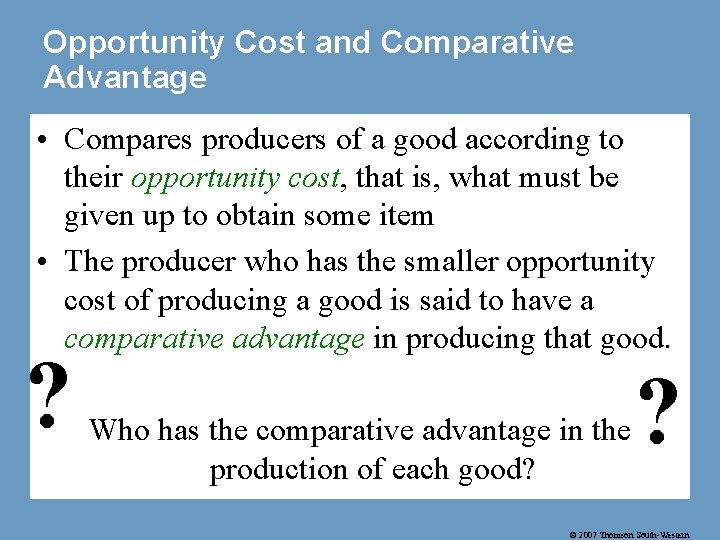 Opportunity Cost and Comparative Advantage

• Compares producers of a good according to their opportunity cost, that is, what must be given up to obtain some item

• The producer who has the smaller opportunity cost of producing a good is said to have a comparative advantage in producing that good.

?

Who has the comparative advantage in the production of each good?

?

© 2007 Thomson South-Western